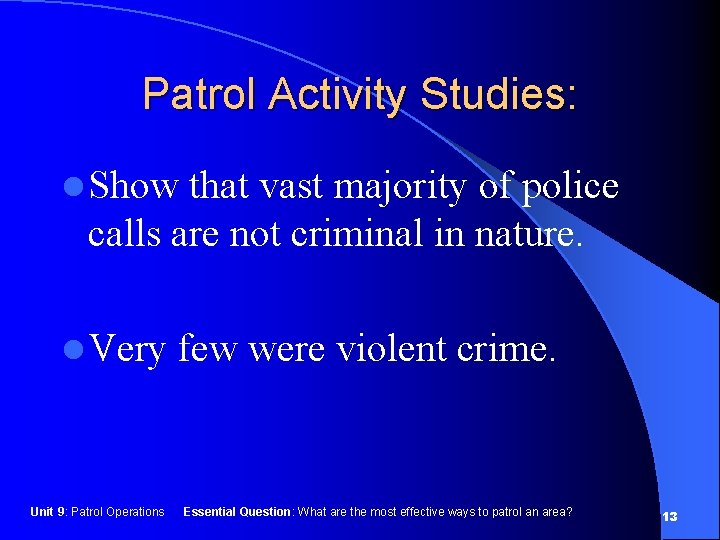 Patrol Activity Studies:

• Show that vast majority of police calls are not criminal in nature.

• Very few were violent crime.

Unit 9: Patrol Operations Essential Question: What are the most effective ways to patrol an area?

13